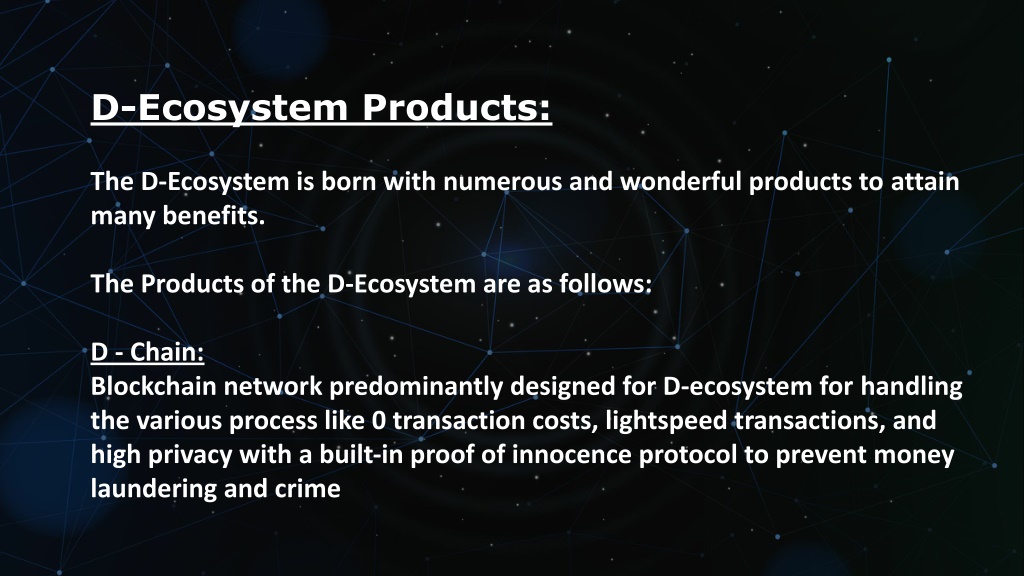 D-Ecosystem Products:

The D-Ecosystem is born with numerous and wonderful products to attain many benefits.

The Products of the D-Ecosystem are as follows:

D - Chain:
Blockchain network predominantly designed for D-ecosystem for handling the various process like 0 transaction costs, lightspeed transactions, and high privacy with a built-in proof of innocence protocol to prevent money laundering and crime